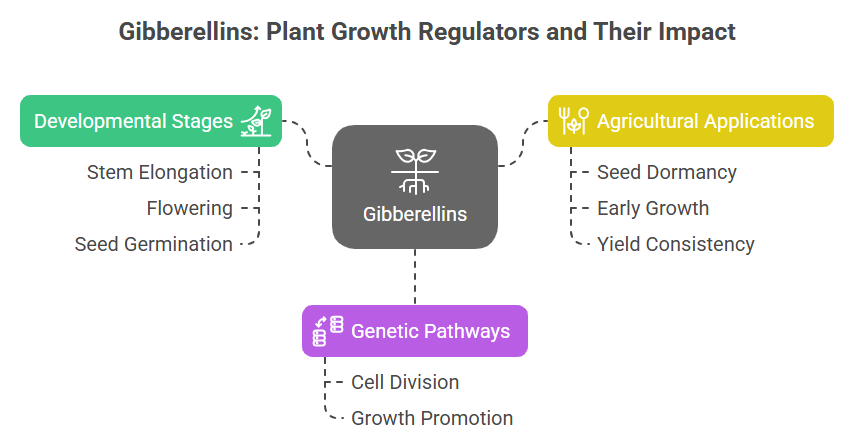 Gibberellins: Plant Growth Regulators and Their Impact

Developmental Stages

Stem Elongation

Flowering

Seed Germination

Gibberellins

Agricultural Applications

Seed Dormancy

Early Growth

Yield Consistency

Genetic Pathways

Cell Division

Growth Promotion